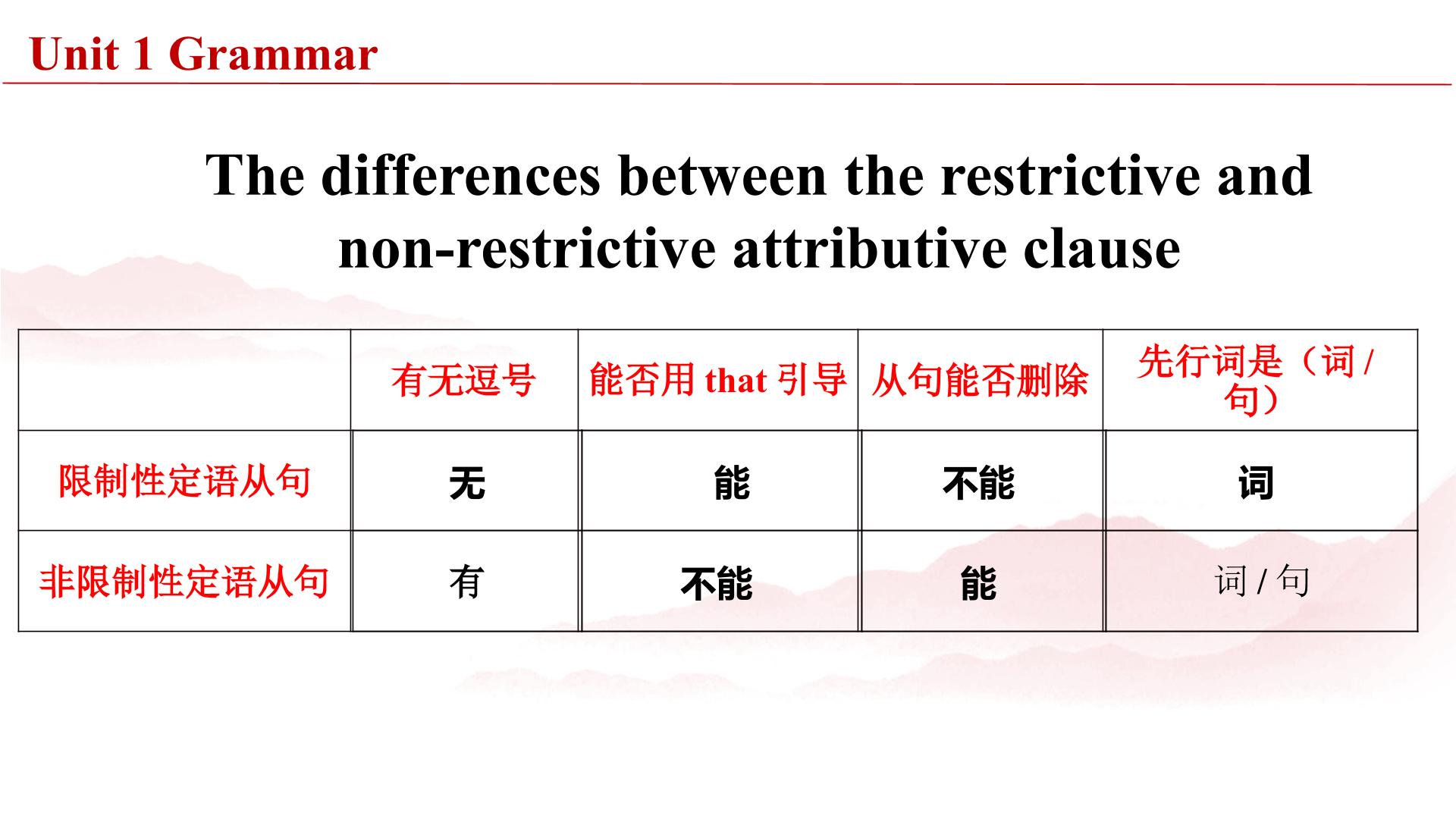 Unit 1 Grammar

The differences between the restrictive and non-restrictive attributive clause

| | 有无逗号 | 能否用 that 引导 | 从句能否删除 | 先行词是（词 / 句） |
|---|---|---|---|---|
| 限制性定语从句 | 无 | 能 | 不能 | 词 |
| 非限制性定语从句 | 有 | 不能 | 能 | 词 / 句 |